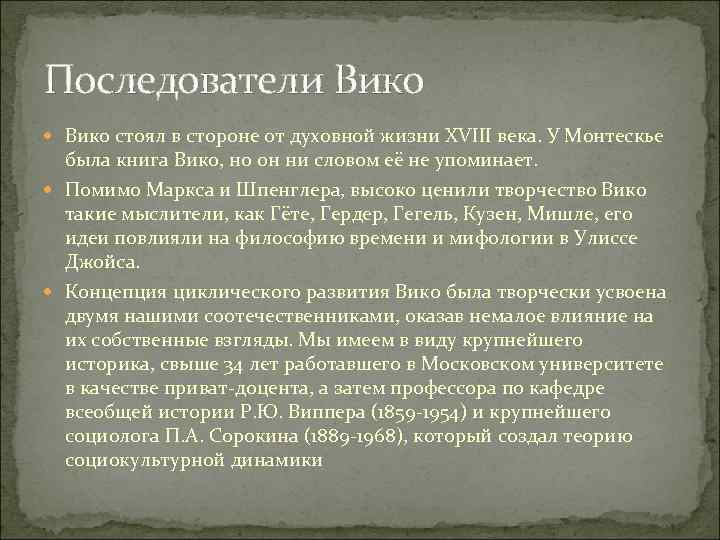 Последователи Вико

Вико стоял в стороне от духовной жизни XVIII века. У Монтескье была книга Вико, но он ни словом её не упоминает.

Помимо Маркса и Шпенглера, высоко ценили творчество Вико такие мыслители, как Гёте, Гердер, Гегель, Кузен, Мишле, его идеи повлияли на философию времени и мифологии в Улиссе Джойса.

Концепция циклического развития Вико была творчески усвоена двумя нашими соотечественниками, оказав немалое влияние на их собственные взгляды. Мы имеем в виду крупнейшего историка, свыше 34 лет работавшего в Московском университете в качестве приват-доцента, а затем профессора по кафедре всеобщей истории Р.Ю. Виппера (1859-1954) и крупнейшего социолога П.А. Сорокина (1889-1968), который создал теорию социокультурной динамики